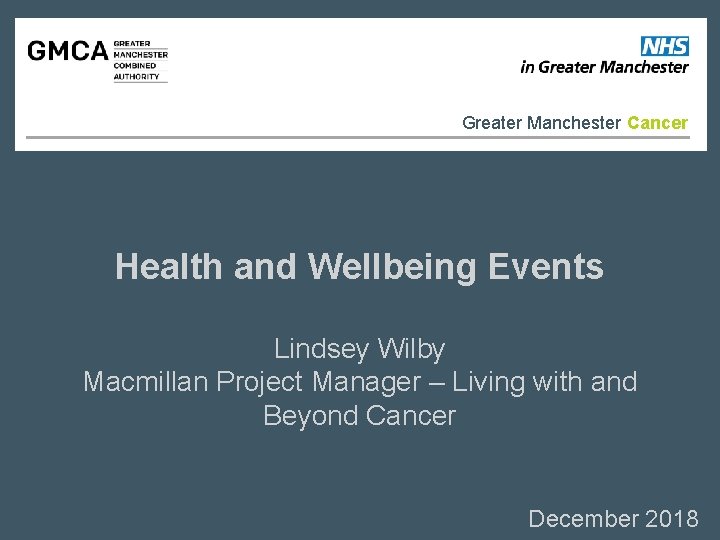 GMCA GREATER MANCHESTER COMBINED AUTHORITY

NHS
in Greater Manchester

Greater Manchester Cancer

Health and Wellbeing Events

Lindsey Wilby
Macmillan Project Manager – Living with and Beyond Cancer

December 2018